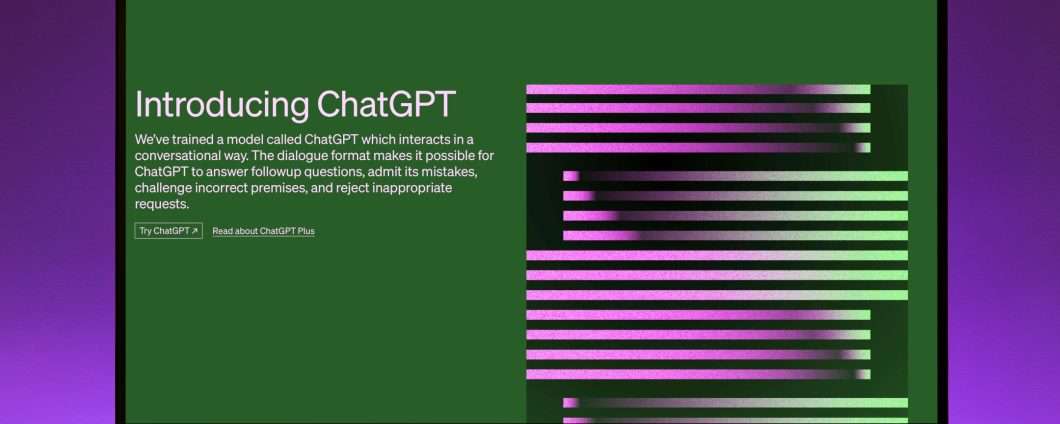 Introducing ChatGPT

We've trained a model called ChatGPT which interacts in a conversational way. The dialogue format makes it possible for ChatGPT to answer followup questions, admit its mistakes, challenge incorrect premises, and reject inappropriate requests.

Try ChatGPT ↗ Read about ChatGPT Plus